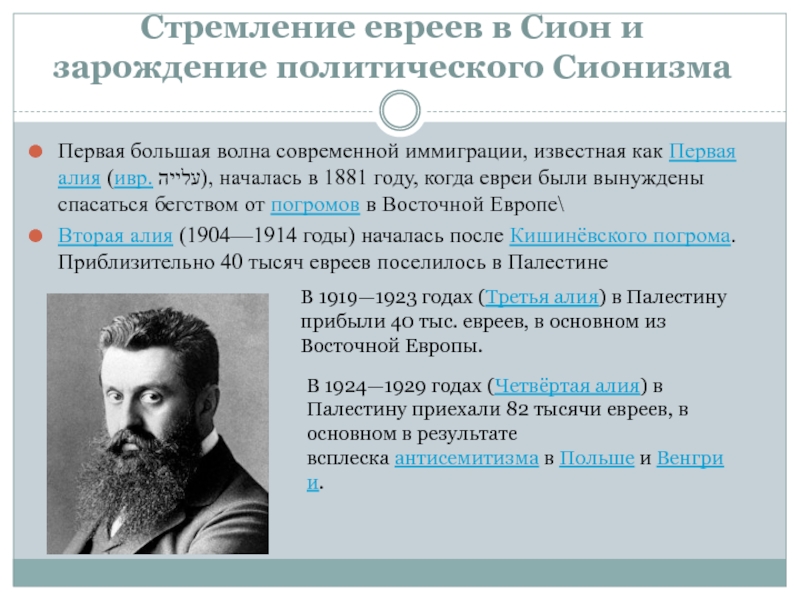 Стремление евреев в Сион и зарождение политического Сионизма

Первая большая волна современной иммиграции, известная как Первая алия (ивр. עלייה), началась в 1881 году, когда евреи были вынуждены спасаться бегством от погромов в Восточной Европе\

Вторая алия (1904—1914 годы) началась после Кишинёвского погрома. Приблизительно 40 тысяч евреев поселилось в Палестине

В 1919—1923 годах (Третья алия) в Палестину прибыли 40 тыс. евреев, в основном из Восточной Европы.

В 1924—1929 годах (Четвёртая алия) в Палестину приехали 82 тысячи евреев, в основном в результате всплеска антисемитизма в Польше и Венгрии.